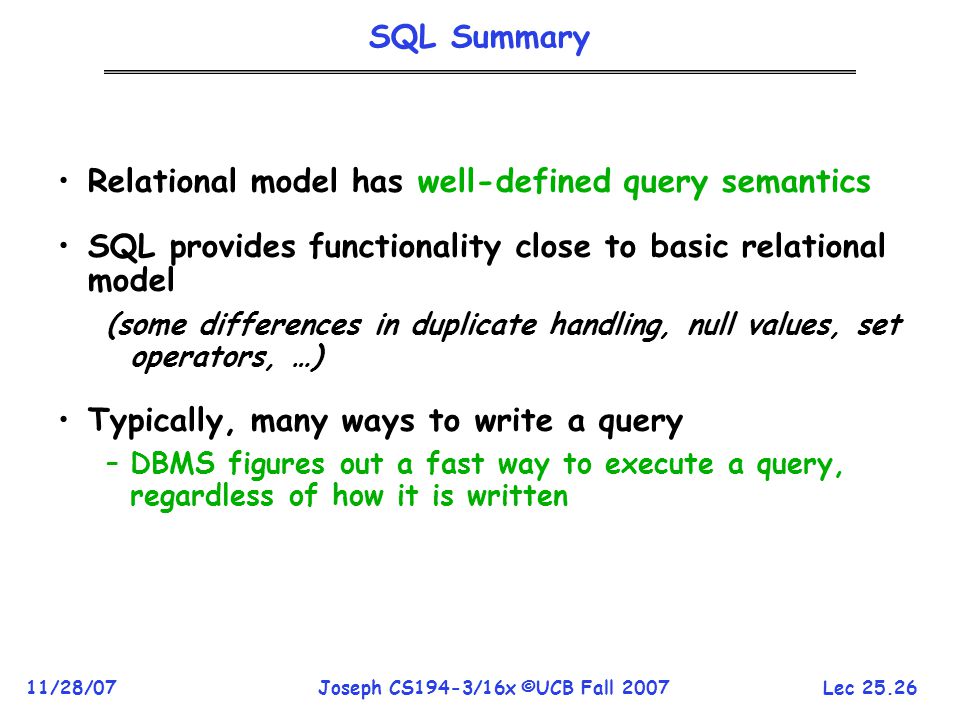 SQL Summary

• Relational model has well-defined query semantics

• SQL provides functionality close to basic relational model

(some differences in duplicate handling, null values, set operators, …)

• Typically, many ways to write a query

– DBMS figures out a fast way to execute a query, regardless of how it is written

11/28/07

Joseph CS194-3/16x ©UCB Fall 2007

Lec 25.26